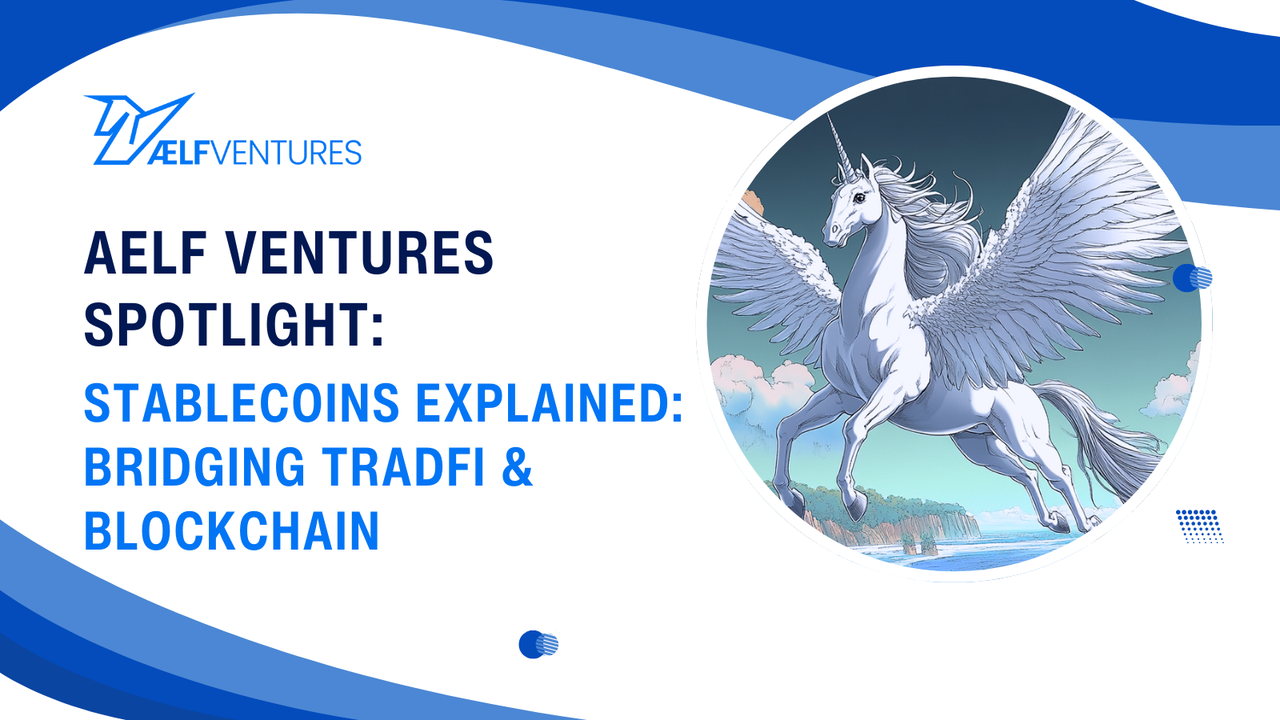 ÆLFVENTURES

AELF VENTURES SPOTLIGHT:

STABLECOINS EXPLAINED: BRIDGING TRADFI & BLOCKCHAIN